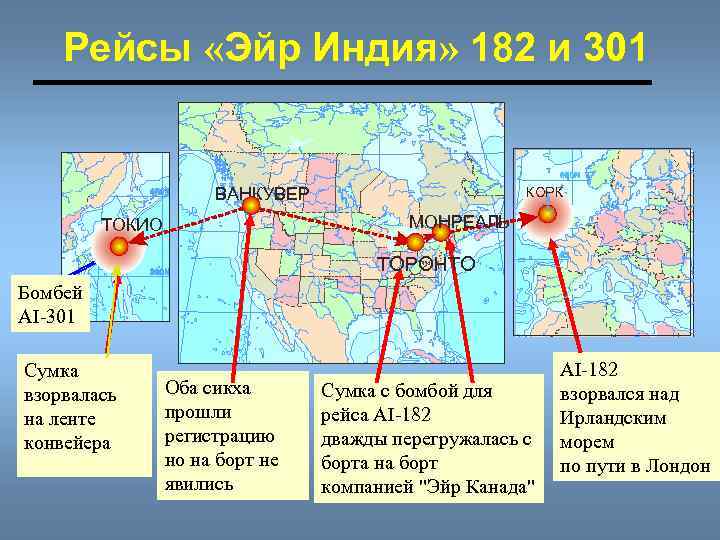 Рейсы «Эйр Индия» 182 и 301

ТОКИО

ВАНКУВЕР

МОНРЕАЛЬ

ТОРОНТО

КОРК

Бомбей
AI-301

Сумка взорвалась на ленте конвейера

Оба сикха прошли регистрацию но на борт не явились

Сумка с бомбой для рейса AI-182 дважды перегружалась с борта на борт компанией "Эйр Канада"

AI-182 взорвался над Ирландским морем по пути в Лондон